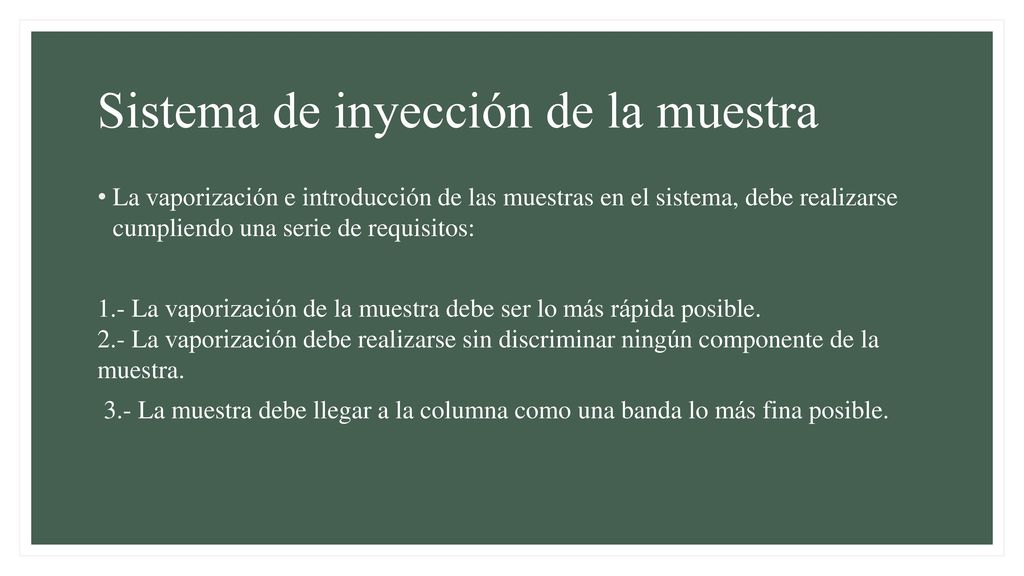 Sistema de inyección de la muestra

• La vaporización e introducción de las muestras en el sistema, debe realizarse cumpliendo una serie de requisitos:

1.- La vaporización de la muestra debe ser lo más rápida posible.
2.- La vaporización debe realizarse sin discriminar ningún componente de la muestra.
3.- La muestra debe llegar a la columna como una banda lo más fina posible.